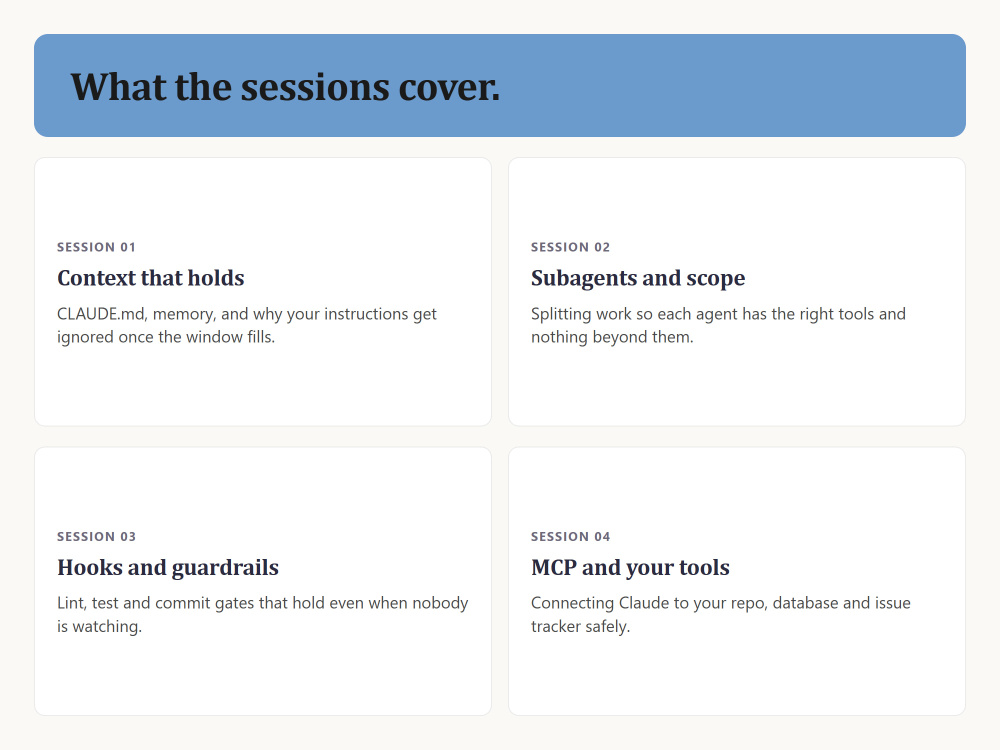 What the sessions cover.

SESSION 01

Context that holds

CLAUDE.md, memory, and why your instructions get ignored once the window fills.

SESSION 02

Subagents and scope

Splitting work so each agent has the right tools and nothing beyond them.

SESSION 03

Hooks and guardrails

Lint, test and commit gates that hold even when nobody is watching.

SESSION 04

MCP and your tools

Connecting Claude to your repo, database and issue tracker safely.